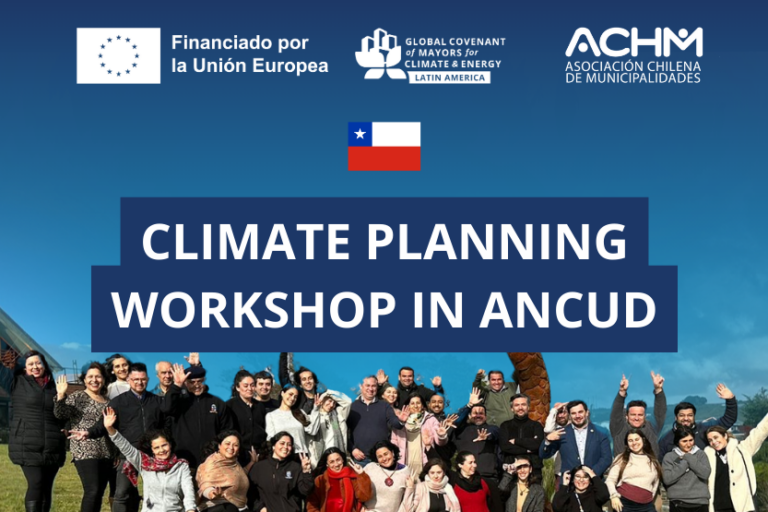 Financiado por la Unión Europea

GLOBAL COVENANT of MAYORS for CLIMATE & ENERGY LATIN AMERICA

ACHM ASOCIACIÓN CHILENA DE MUNICIPALIDADES

CLIMATE PLANNING WORKSHOP IN ANCUD